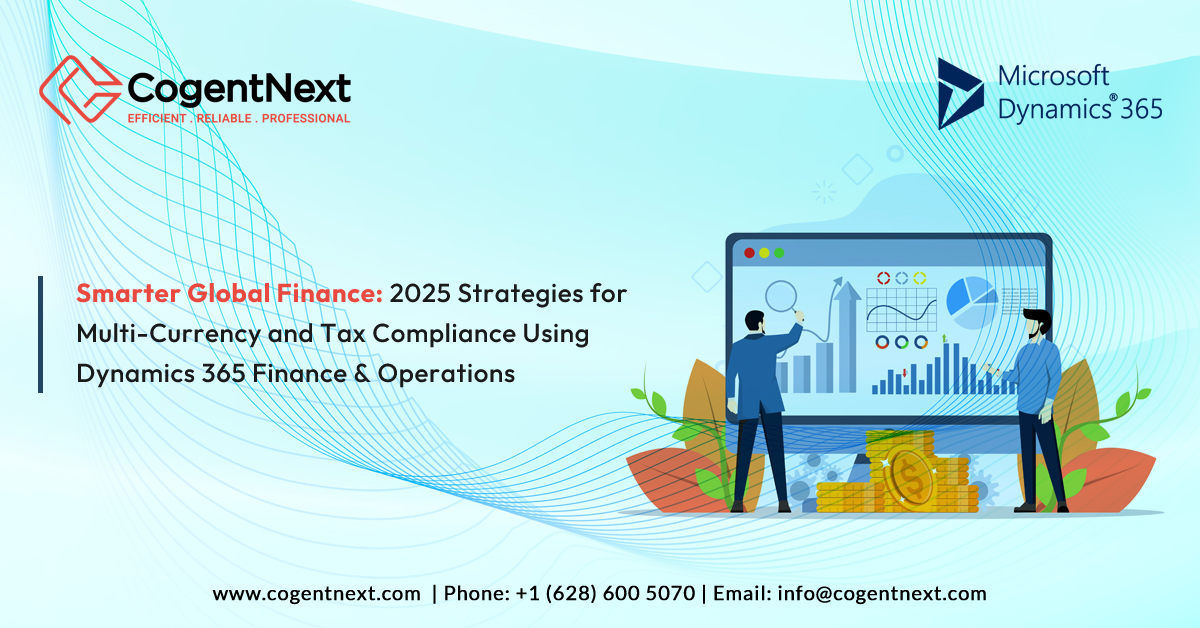 CogentNext
EFFICIENT . RELIABLE . PROFESSIONAL

Microsoft Dynamics® 365

Smarter Global Finance: 2025 Strategies for Multi-Currency and Tax Compliance Using Dynamics 365 Finance & Operations

www.cogentnext.com | Phone: +1 (628) 600 5070 | Email: info@cogentnext.com